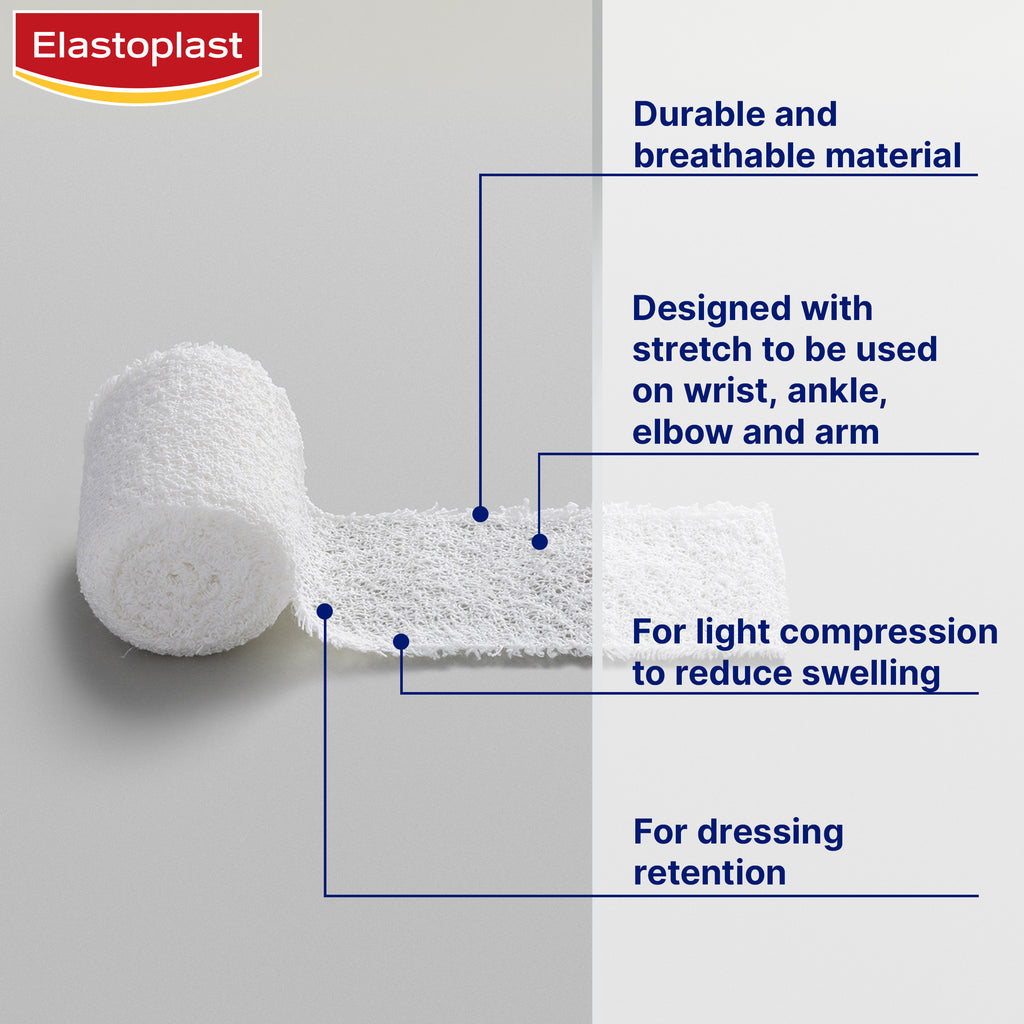 Elastoplast

Durable and breathable material

Designed with stretch to be used on wrist, ankle, elbow and arm

For light compression to reduce swelling

For dressing retention